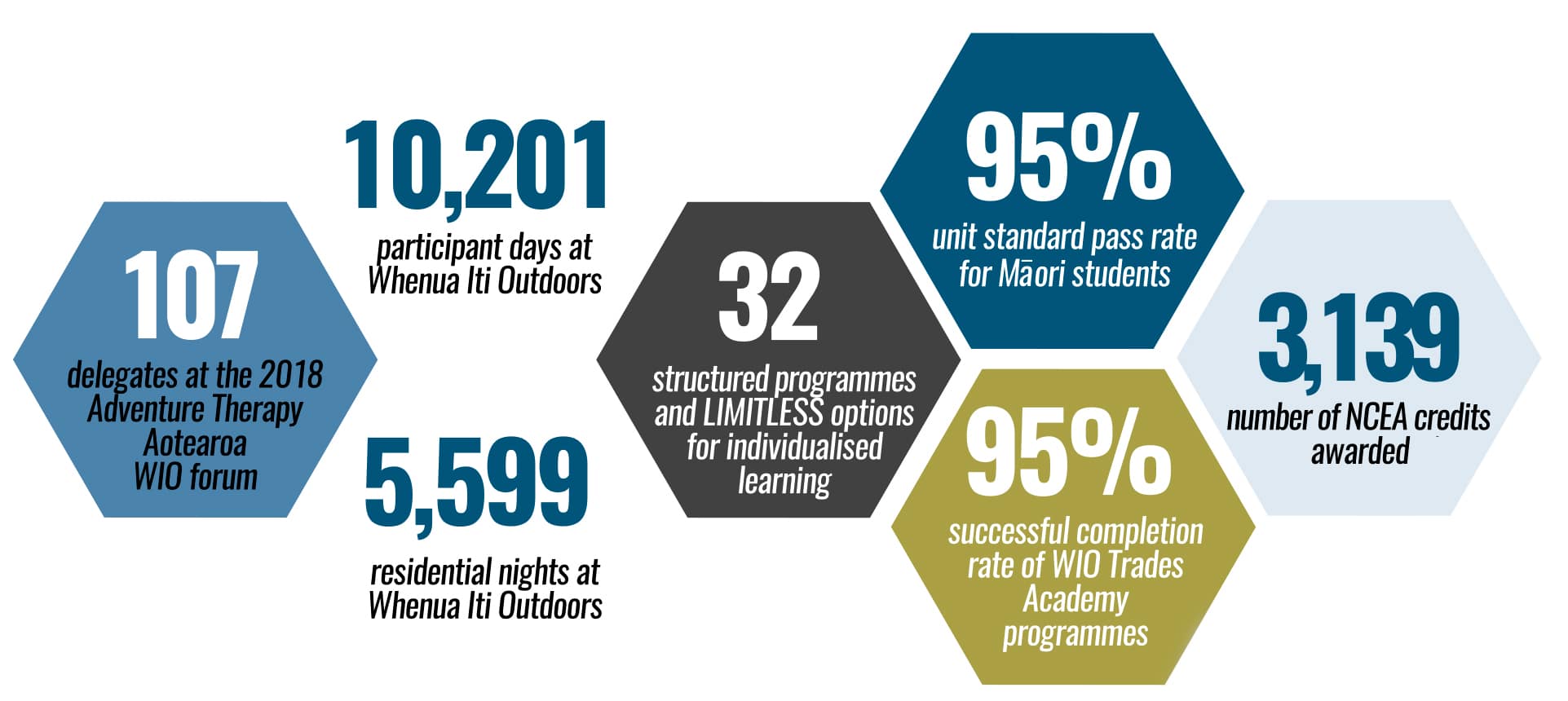 107

delegates at the 2018 Adventure Therapy Aotearoa WIO forum

10,201

participant days at Whenua Iti Outdoors

5,599

residential nights at Whenua Iti Outdoors

32

structured programmes and LIMITLESS options for individualised learning

95%

unit standard pass rate for Māori students

95%

successful completion rate of WIO Trades Academy programmes

3,139

number of NCEA credits awarded